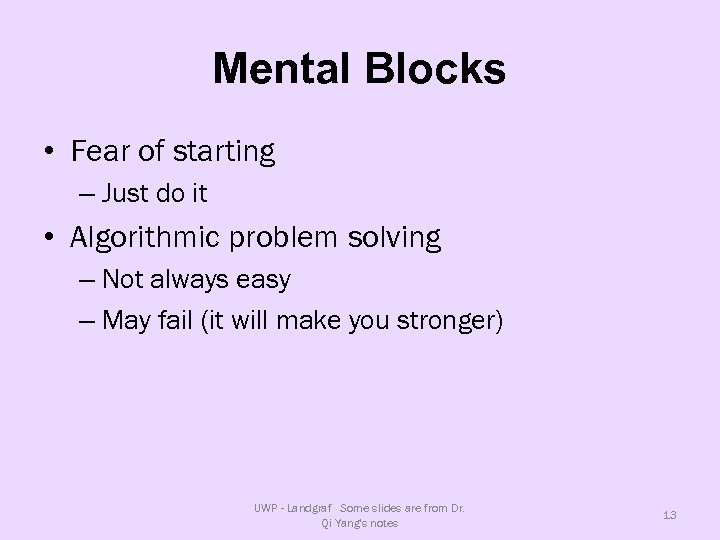 Mental Blocks

• Fear of starting
– Just do it
• Algorithmic problem solving
– Not always easy
– May fail (it will make you stronger)

UWP - Landgraf Some slides are from Dr. Qi Yang's notes

13